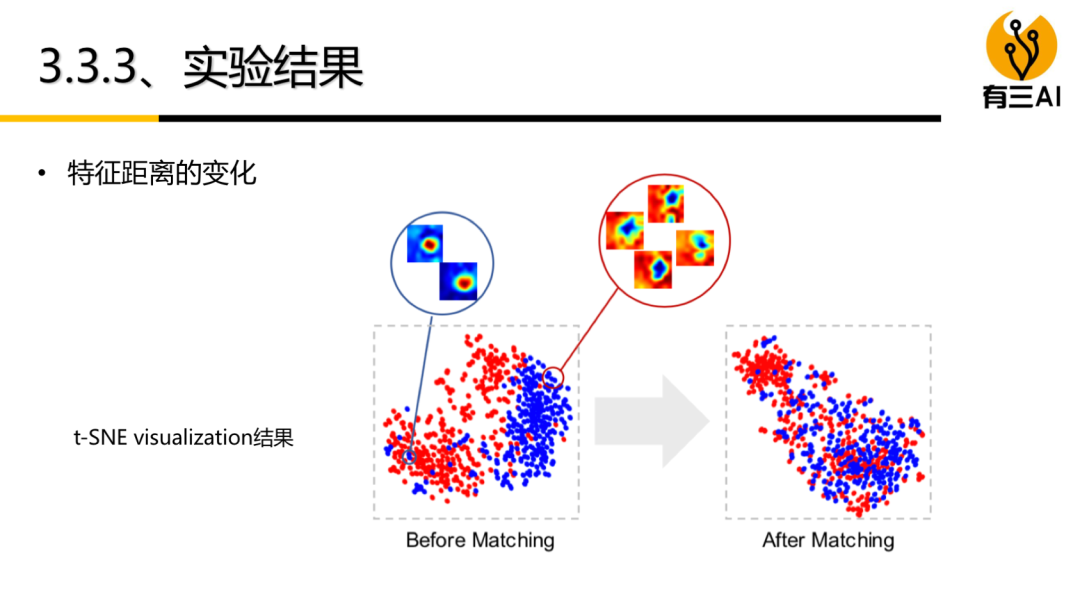 3.3.3、实验结果

有三AI

• 特征距离的变化

t-SNE visualization结果

Before Matching

After Matching